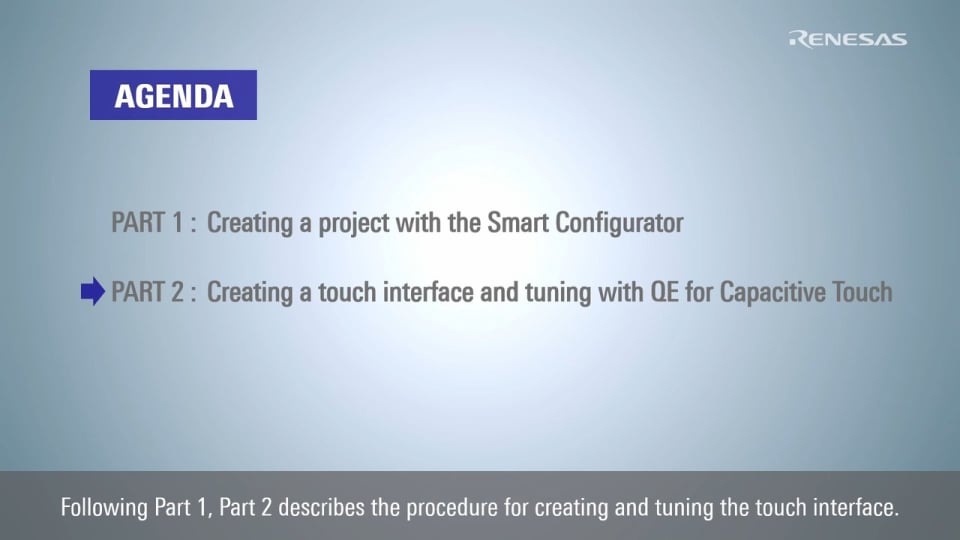 RENESAS

AGENDA

PART 1 : Creating a project with the Smart Configurator

PART 2 : Creating a touch interface and tuning with QE for Capacitive Touch

Following Part 1, Part 2 describes the procedure for creating and tuning the touch interface.